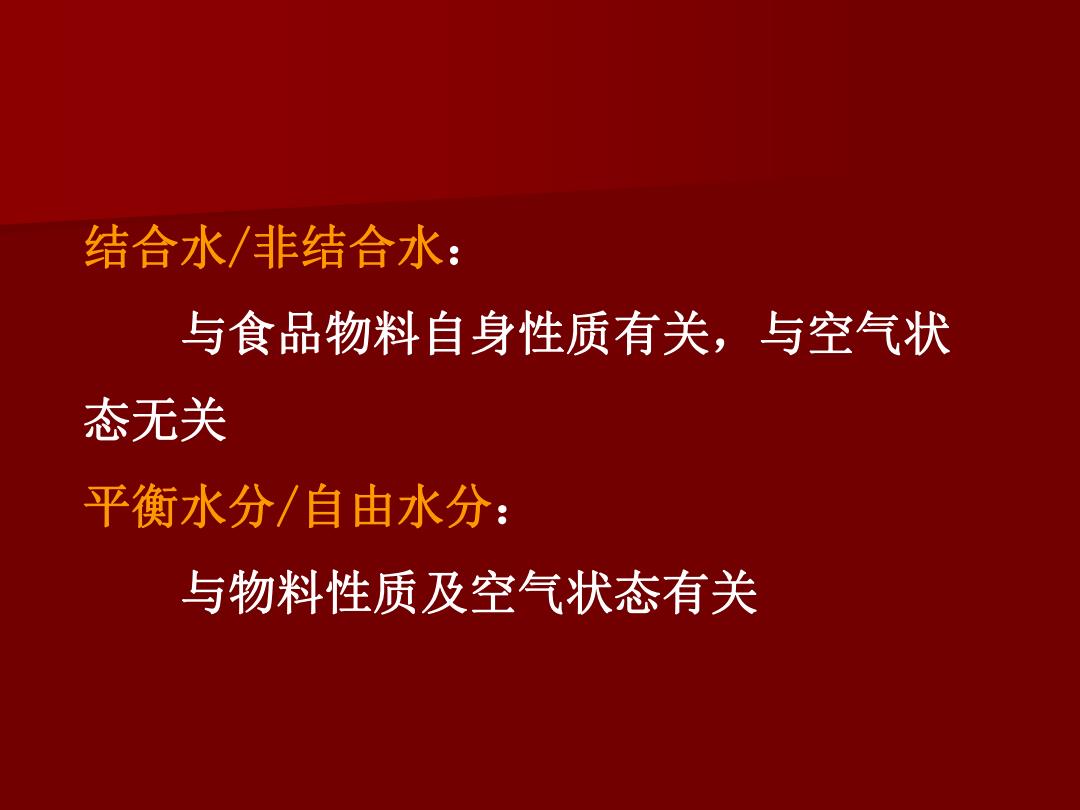 结合水/非结合水：

与食品物料自身性质有关，与空气状态无关

平衡水分/自由水分：

与物料性质及空气状态有关